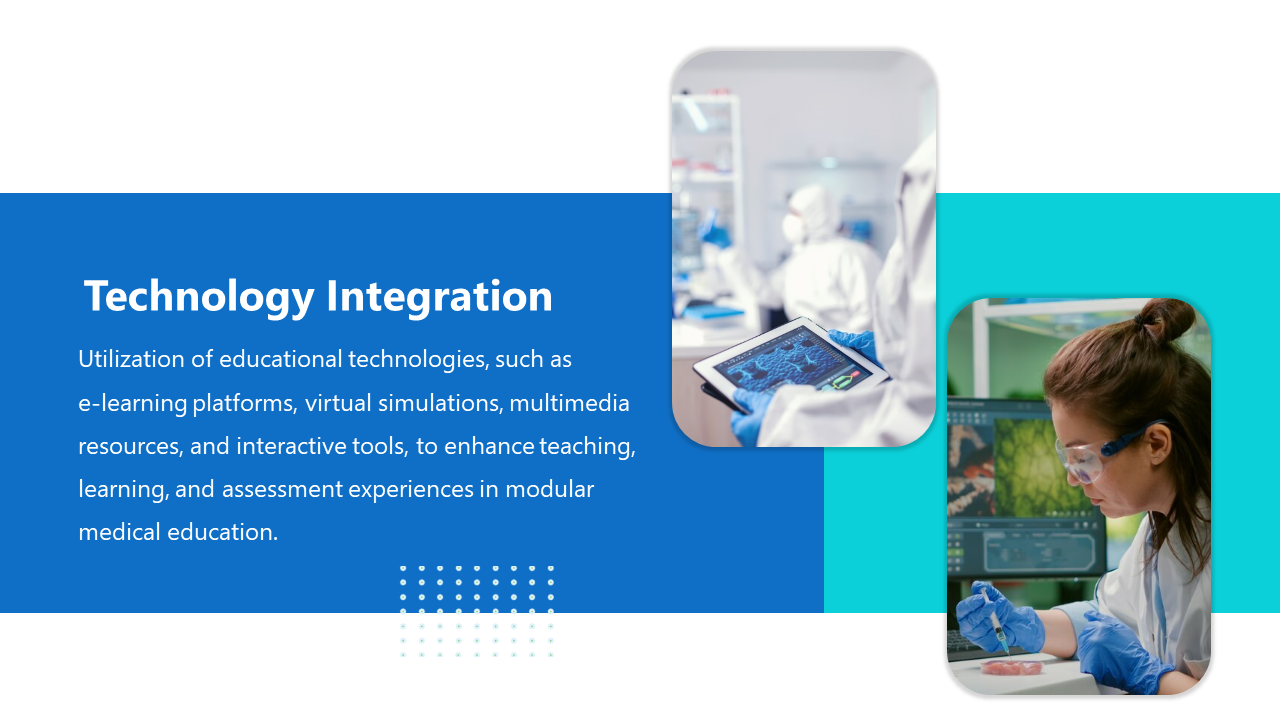 Technology Integration

Utilization of educational technologies, such as e-learning platforms, virtual simulations, multimedia resources, and interactive tools, to enhance teaching, learning, and assessment experiences in modular medical education.